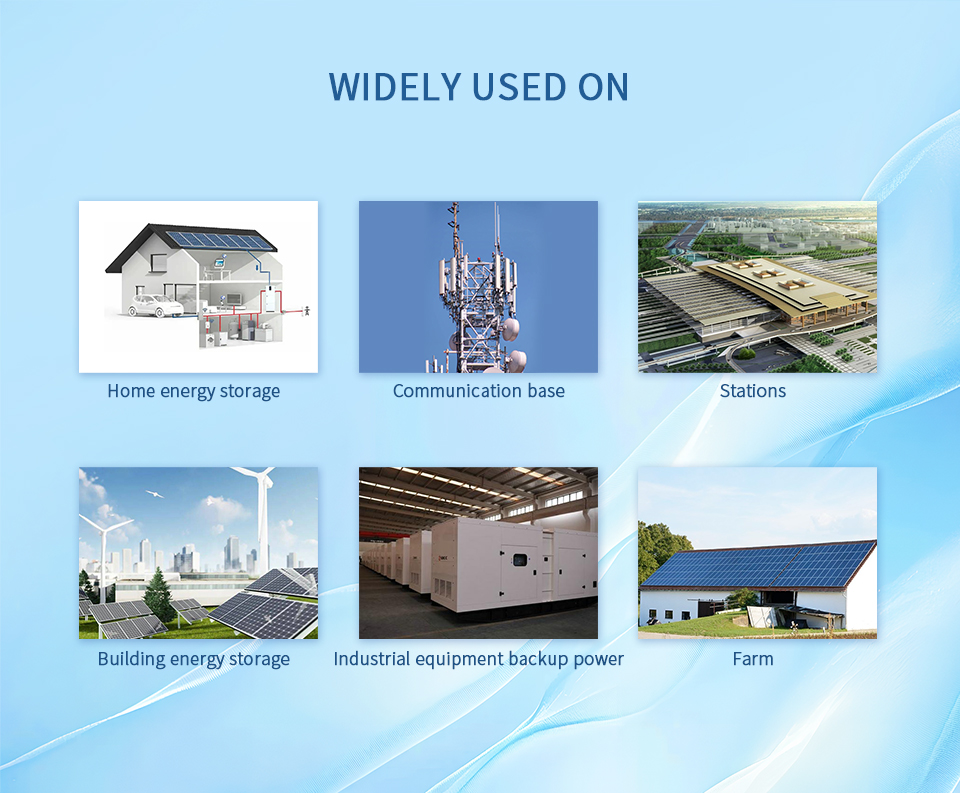 WIDELY USED ON

Home energy storage

Communication base

Stations

Building energy storage

Industrial equipment backup power

Farm